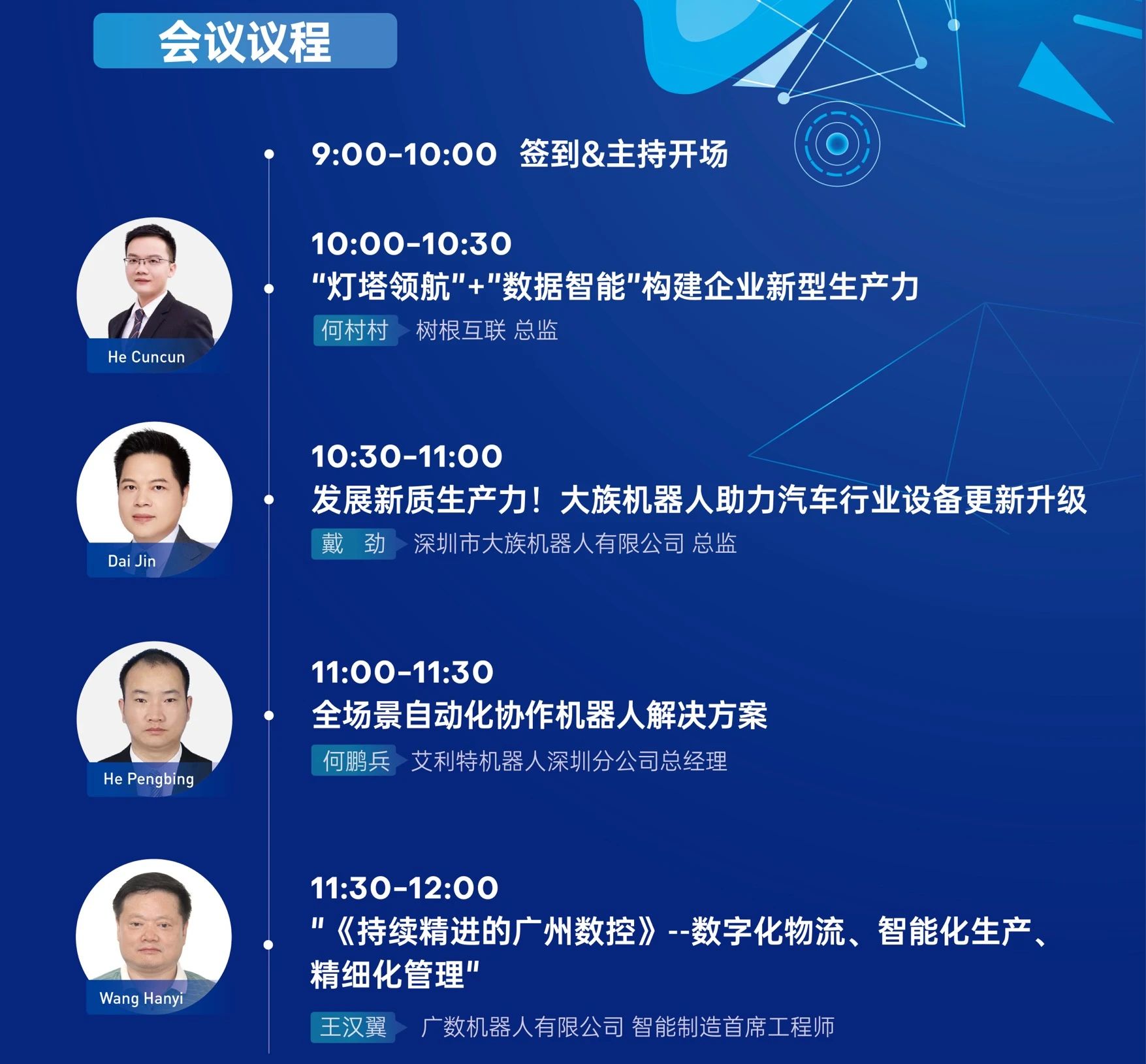 会议议程

9:00-10:00 签到&主持开场

He Cuncun

10:00-10:30
"灯塔领航"+"数据智能"构建企业新型生产力
何村村 树根互联 总监

Dai Jin

10:30-11:00
发展新质生产力！大族机器人助力汽车行业设备更新升级
戴 劲 深圳市大族机器人有限公司 总监

He Pengbing

11:00-11:30
全场景自动化协作机器人解决方案
何鹏兵 艾利特机器人深圳分公司总经理

Wang Hanyi

11:30-12:00
"《持续精进的广州数控》--数字化物流、智能化生产、精细化管理"
王汉翼 广数机器人有限公司 智能制造首席工程师